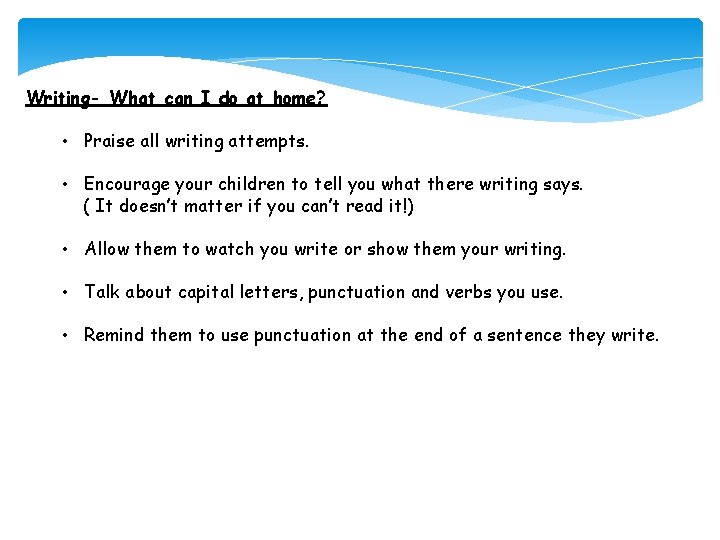 Writing- What can I do at home?

• Praise all writing attempts.

• Encourage your children to tell you what there writing says. ( It doesn't matter if you can't read it!)

• Allow them to watch you write or show them your writing.

• Talk about capital letters, punctuation and verbs you use.

• Remind them to use punctuation at the end of a sentence they write.